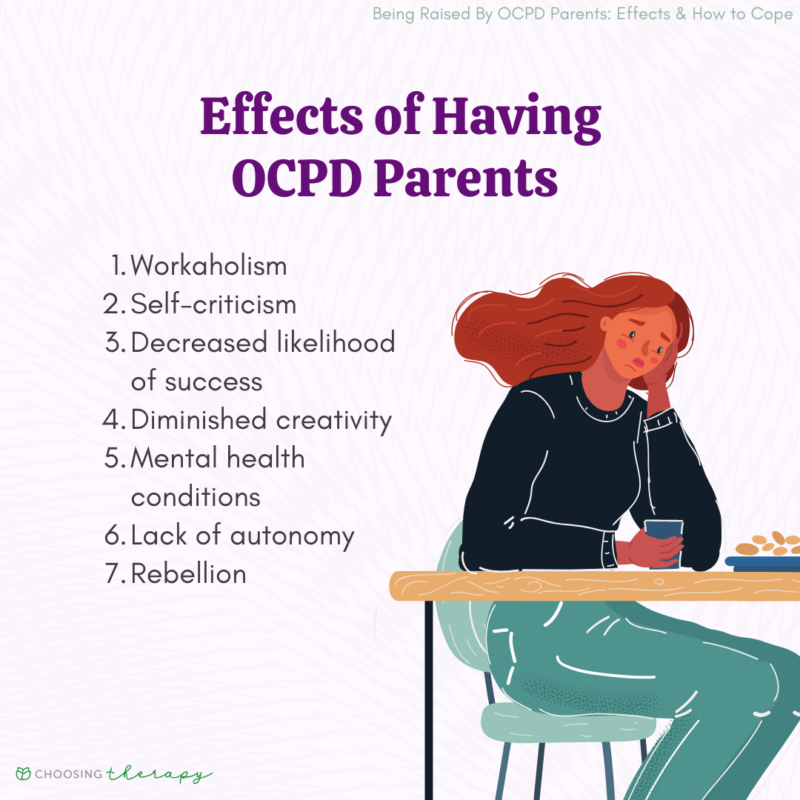 Being Raised By OCPD Parents: Effects & How to Cope

Effects of Having OCPD Parents

1. Workaholism
2. Self-criticism
3. Decreased likelihood of success
4. Diminished creativity
5. Mental health conditions
6. Lack of autonomy
7. Rebellion

CHOOSING therapy